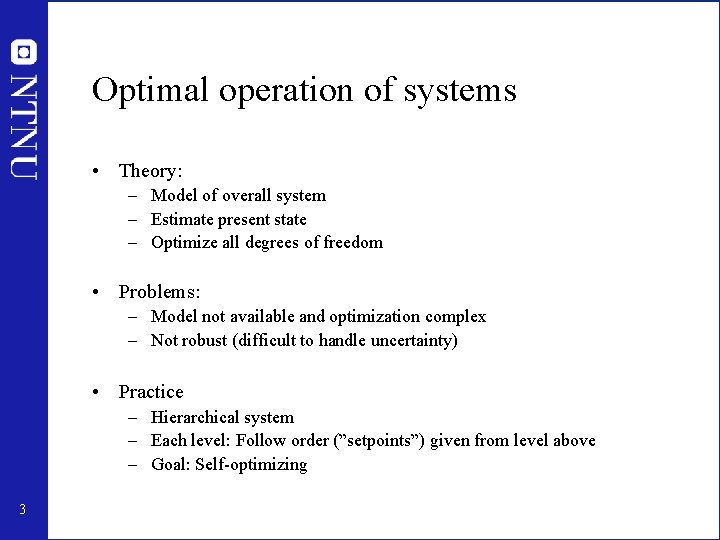 NTNU

Optimal operation of systems

• Theory:
  – Model of overall system
  – Estimate present state
  – Optimize all degrees of freedom

• Problems:
  – Model not available and optimization complex
  – Not robust (difficult to handle uncertainty)

• Practice
  – Hierarchical system
  – Each level: Follow order (”setpoints”) given from level above
  – Goal: Self-optimizing

3